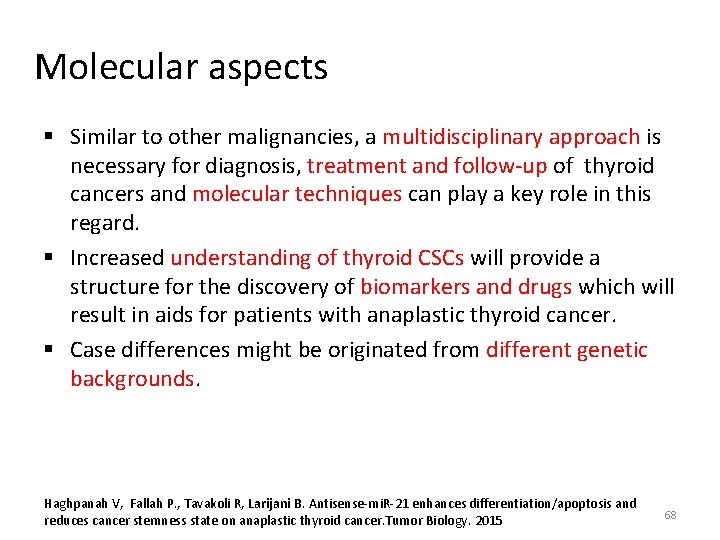 Molecular aspects

▪ Similar to other malignancies, a multidisciplinary approach is necessary for diagnosis, treatment and follow-up of thyroid cancers and molecular techniques can play a key role in this regard.

▪ Increased understanding of thyroid CSCs will provide a structure for the discovery of biomarkers and drugs which will result in aids for patients with anaplastic thyroid cancer.

▪ Case differences might be originated from different genetic backgrounds.

Haghpanah V, Fallah P., Tavakoli R, Larijani B. Antisense-miR-21 enhances differentiation/apoptosis and reduces cancer stemness state on anaplastic thyroid cancer.Tumor Biology. 2015

68